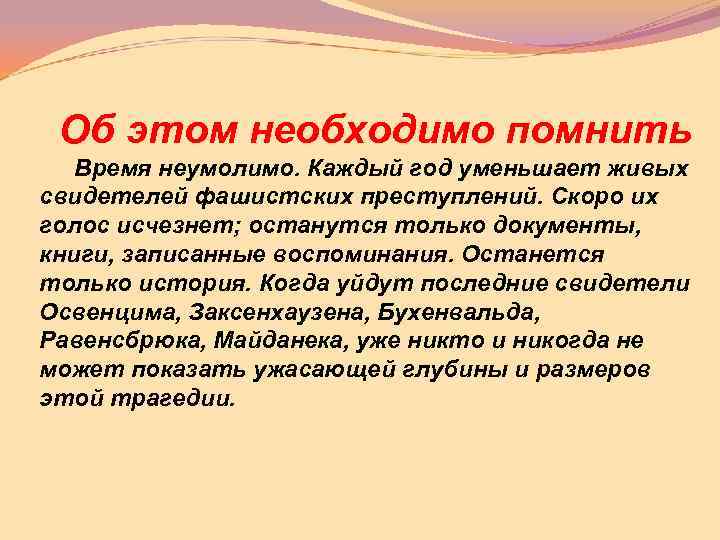 Об этом необходимо помнить

Время неумолимо. Каждый год уменьшает живых свидетелей фашистских преступлений. Скоро их голос исчезнет; останутся только документы, книги, записанные воспоминания. Останется только история. Когда уйдут последние свидетели Освенцима, Заксенхаузена, Бухенвальда, Равенсбрюка, Майданека, уже никто и никогда не может показать ужасающей глубины и размеров этой трагедии.